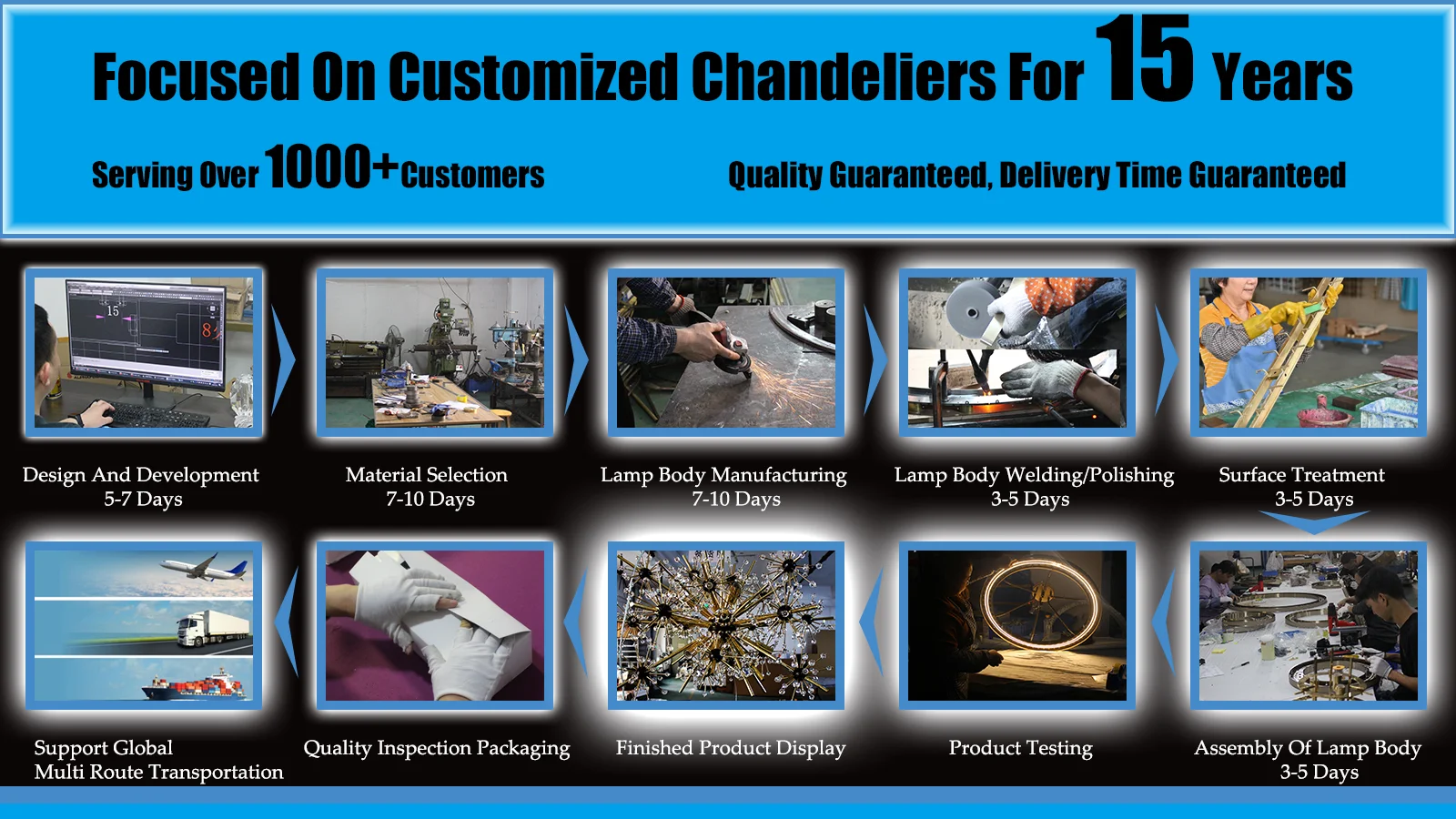 Focused On Customized Chandeliers For 15 Years

Serving Over 1000+ Customers

Quality Guaranteed, Delivery Time Guaranteed

15

8

Design And Development
5-7 Days

Material Selection
7-10 Days

Lamp Body Manufacturing
7-10 Days

Lamp Body Welding/Polishing
3-5 Days

Surface Treatment
3-5 Days

Support Global
Multi Route Transportation

Quality Inspection Packaging

Finished Product Display

Product Testing

Assembly Of Lamp Body
3-5 Days